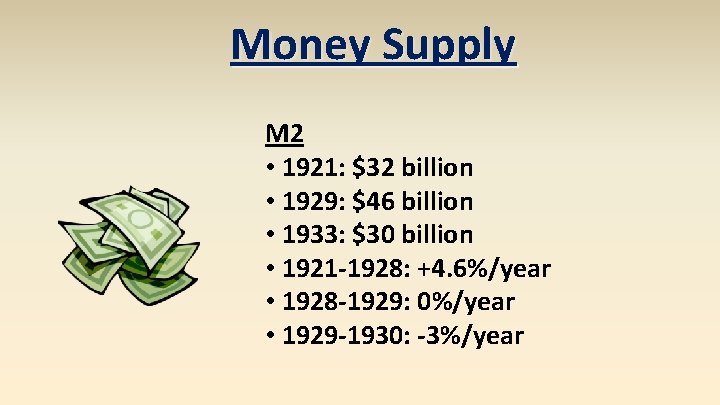 Money Supply

M2

• 1921: \$32 billion
• 1929: \$46 billion
• 1933: \$30 billion
• 1921-1928: +4.6%/year
• 1928-1929: 0%/year
• 1929-1930: -3%/year